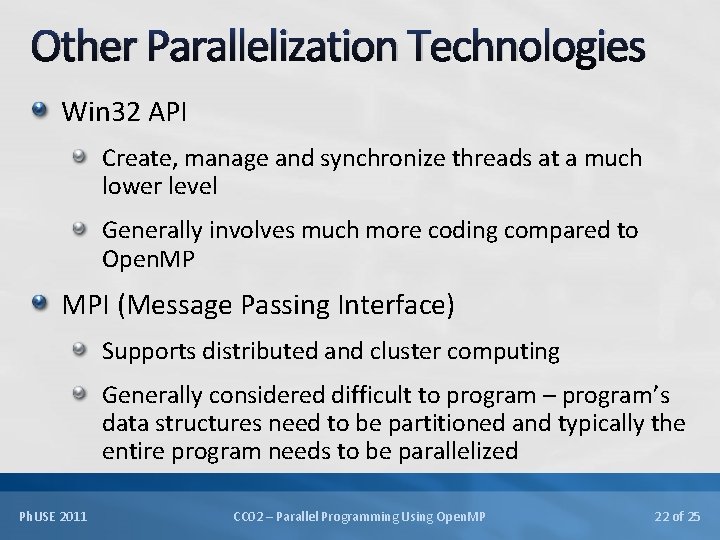 Other Parallelization Technologies

Win32 API

Create, manage and synchronize threads at a much lower level

Generally involves much more coding compared to OpenMP

MPI (Message Passing Interface)

Supports distributed and cluster computing

Generally considered difficult to program – program's data structures need to be partitioned and typically the entire program needs to be parallelized

PhUSE 2011

CC02 – Parallel Programming Using OpenMP

22 of 25